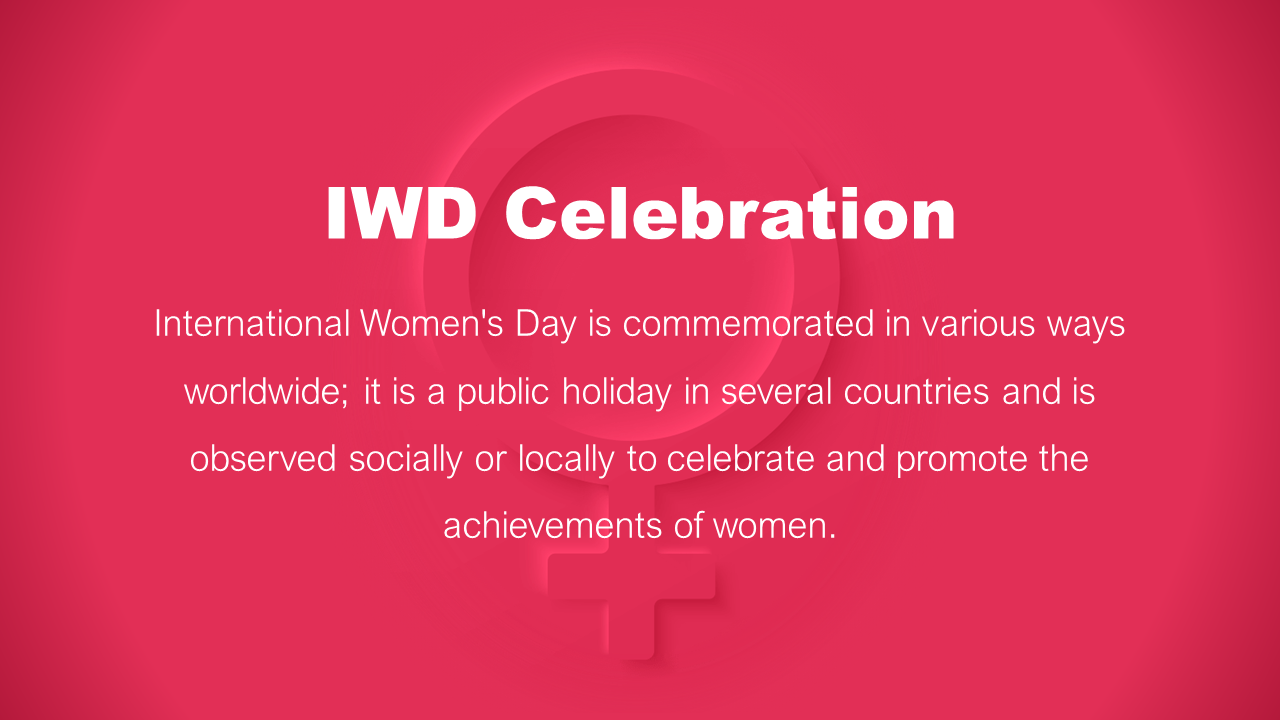 IWD Celebration

International Women's Day is commemorated in various ways worldwide; it is a public holiday in several countries and is observed socially or locally to celebrate and promote the achievements of women.